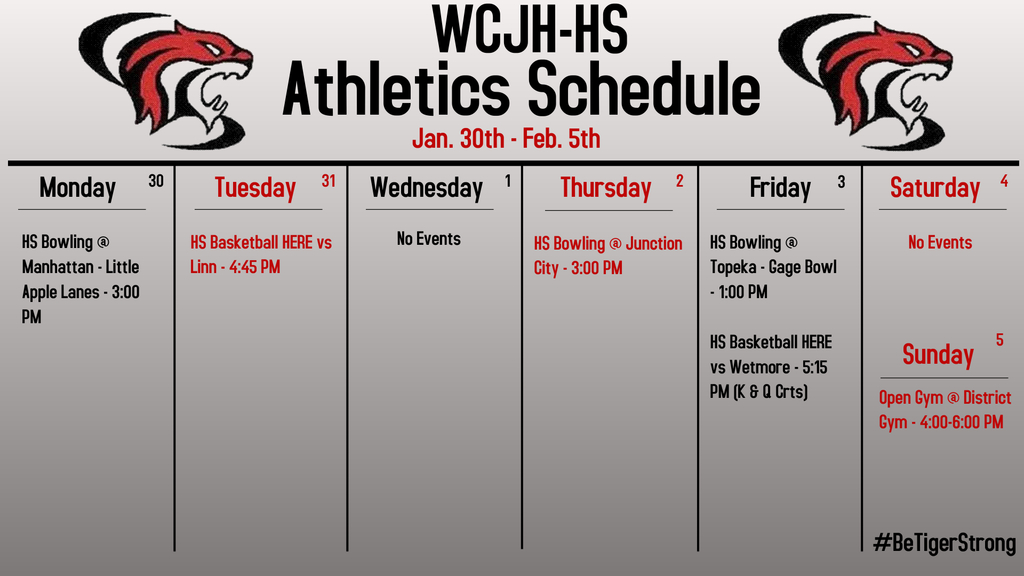 WCJH-HS
Athletics Schedule
Jan. 30th - Feb. 5th

Monday 30

HS Bowling @ Manhattan - Little Apple Lanes - 3:00 PM

Tuesday 31

HS Basketball HERE vs Linn - 4:45 PM

Wednesday 1

No Events

Thursday 2

HS Bowling @ Junction City - 3:00 PM

Friday 3

HS Bowling @ Topeka - Gage Bowl - 1:00 PM

HS Basketball HERE vs Wetmore - 5:15 PM (K & Q Crts)

Saturday 4

No Events

Sunday 5

Open Gym @ District Gym - 4:00-6:00 PM

#BeTigerStrong